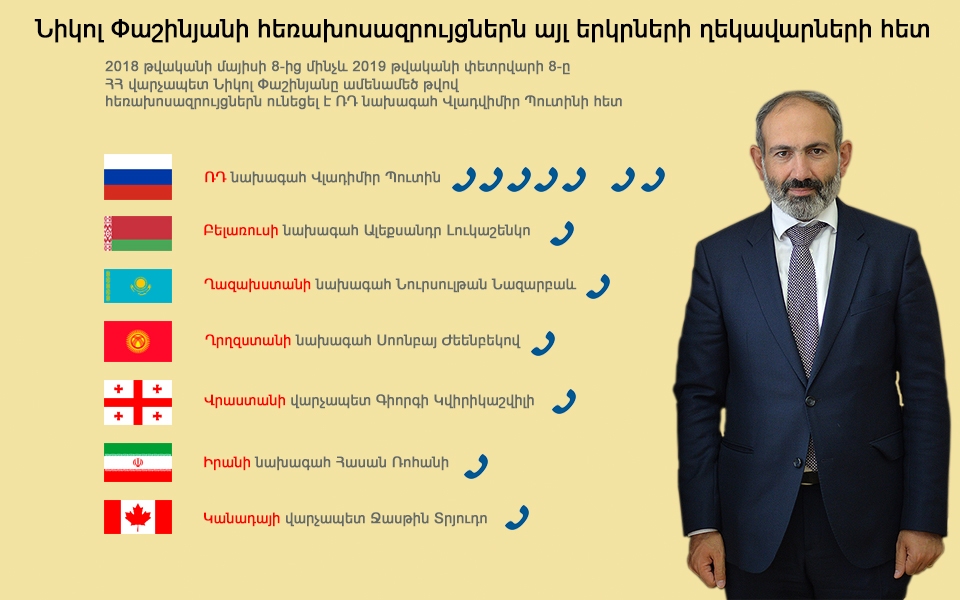 Նիկոլ Փաշինյանի հեռախոսազրույցներն այլ երկրների ղեկավարների հետ

2018 թվականի մայիսի 8-ից մինչև 2019 թվականի փետրվարի 8-ը ՀՀ վարչապետ Նիկոլ Փաշինյանը ամենամեծ թվով հեռախոսազրույցներն ունեցել է ՌԴ նախագահ Վլադիմիր Պուտինի հետ

ՌԴ նախագահ Վլադիմիր Պուտին

Բելառուսի նախագահ Ալեքսանդր Լուկաշենկո

Ղազախստանի նախագահ Նուրսուլթան Նազարբաև

Ղրղզստանի նախագահ Սոոնբայ Ժեենբեկով

Վրաստանի վարչապետ Գիորգի Կվիրիկաշվիլի

Իրանի նախագահ Հասան Ռոհանի

Կանադայի վարչապետ Ջասթին Տրյուդո